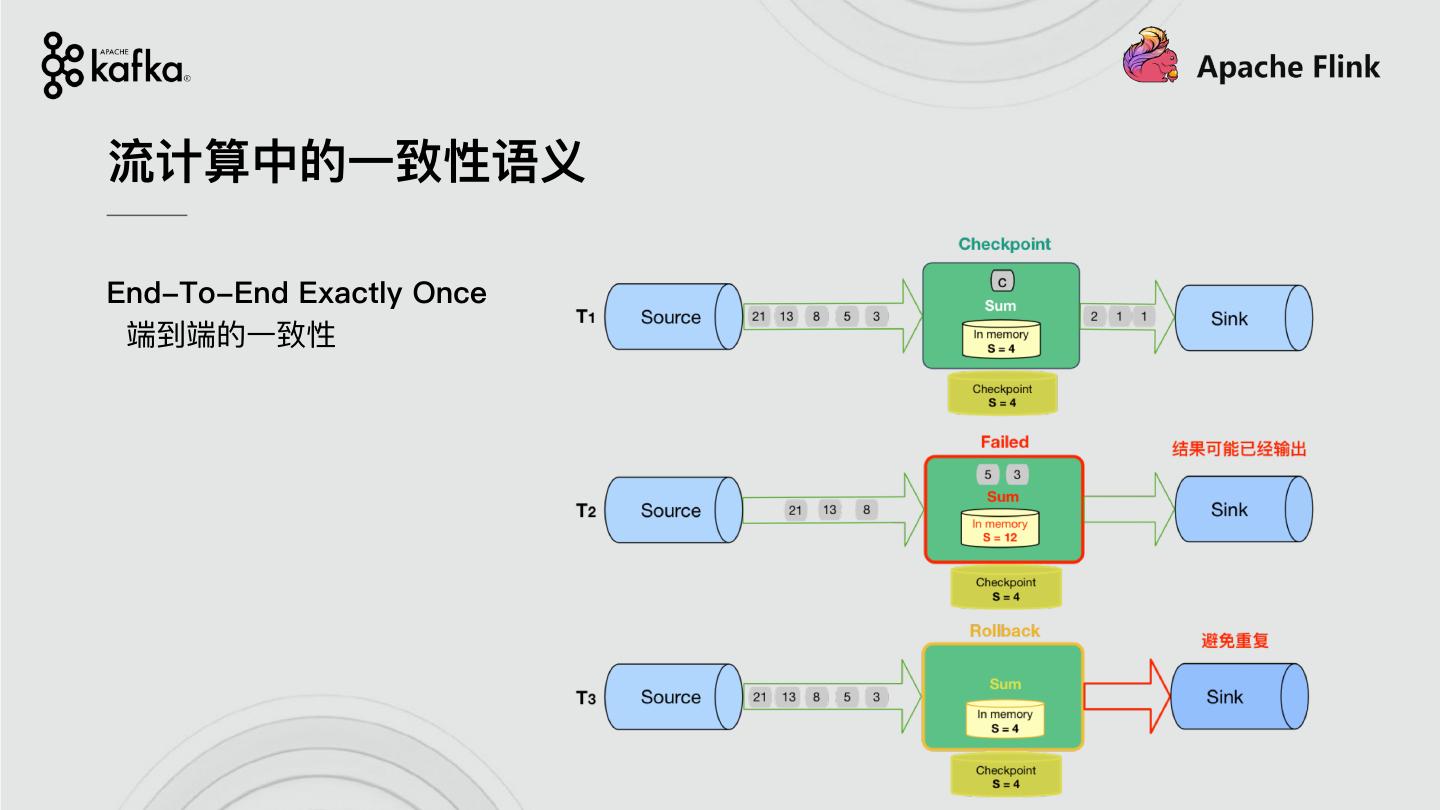 APACHE kafka®

Apache Flink

流计算中的一致性语义

End-To-End Exactly Once
端到端的一致性

Checkpoint

T1 Source 21 13 8 5 3 C Sum In memory S = 4 2 1 1 Sink

Checkpoint S = 4

Failed 结果可能已经输出

T2 Source 21 13 8 5 3 Sum In memory S = 12 Sink

Checkpoint S = 4

Rollback 避免重复

T3 Source 21 13 8 5 3 Sum In memory S = 4 Sink

Checkpoint S = 4